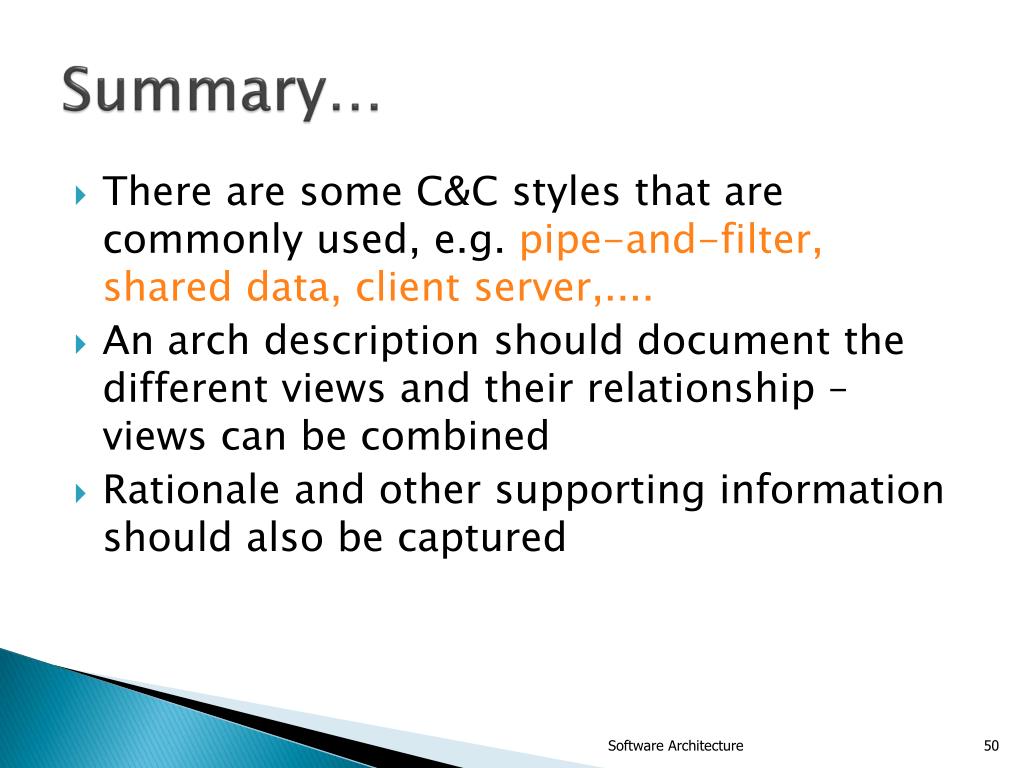 Summary…

There are some C&C styles that are commonly used, e.g. pipe-and-filter, shared data, client server,....

An arch description should document the different views and their relationship – views can be combined

Rationale and other supporting information should also be captured

Software Architecture

50